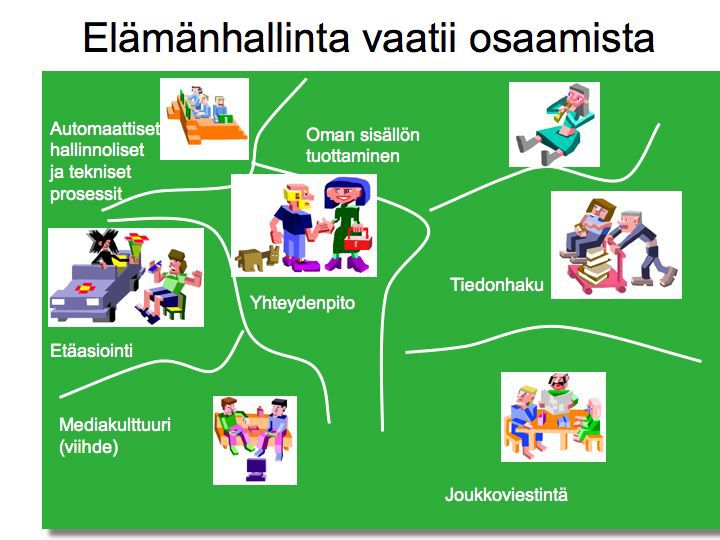 Elämänhallinta vaatii osaamista

Automaattiset hallinnoliset ja tekniset prosessit

Oman sisällön tuottaminen

Yhteydenpito

Tiedonhaku

Etäasiointi

Mediakulttuuri (viihde)

Joukkoviestintä